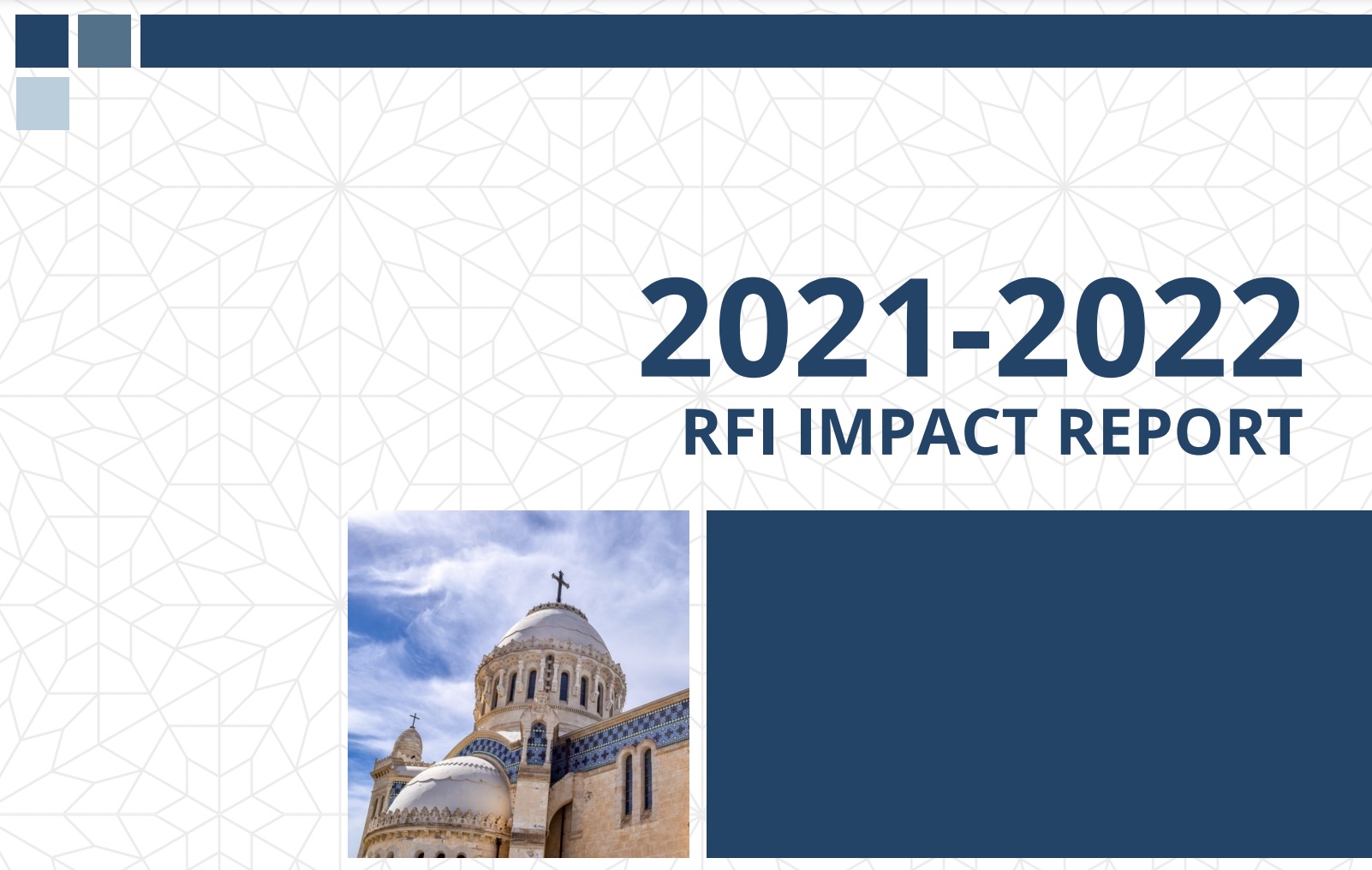 2021-2022
RFI IMPACT REPORT